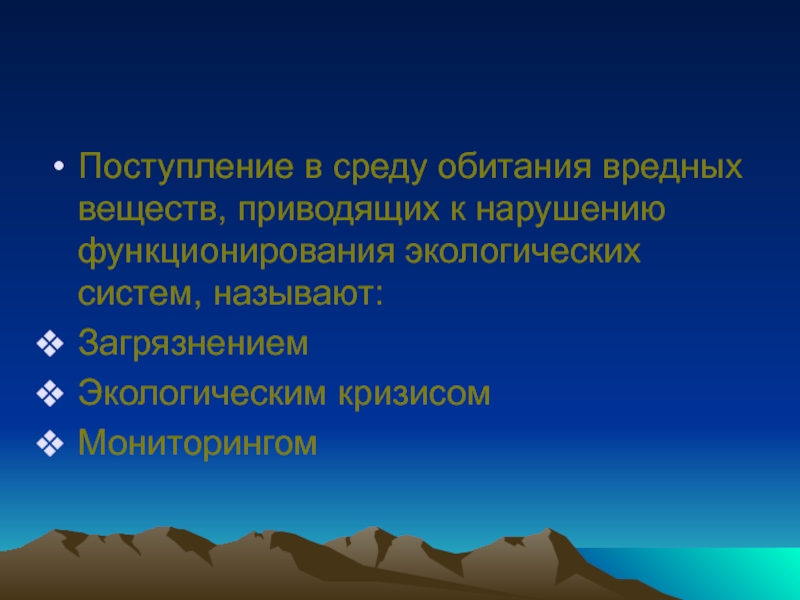 • Поступление в среду обитания вредных веществ, приводящих к нарушению функционирования экологических систем, называют:

❖ Загрязнением
❖ Экологическим кризисом
❖ Мониторингом